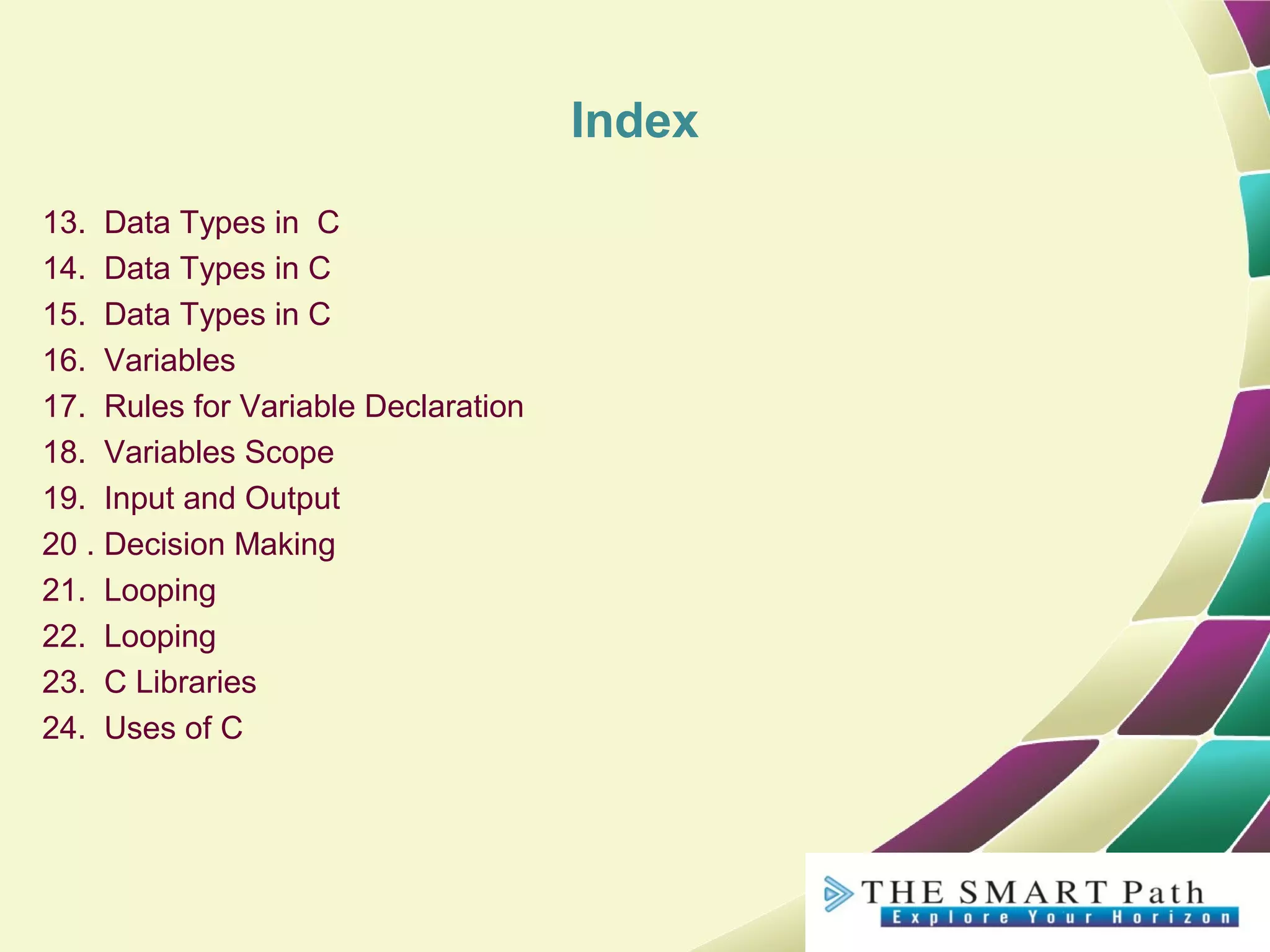 Index

13. Data Types in C
14. Data Types in C
15. Data Types in C
16. Variables
17. Rules for Variable Declaration
18. Variables Scope
19. Input and Output
20 . Decision Making
21. Looping
22. Looping
23. C Libraries
24. Uses of C

THE SMART Path
Explore Your Horizon